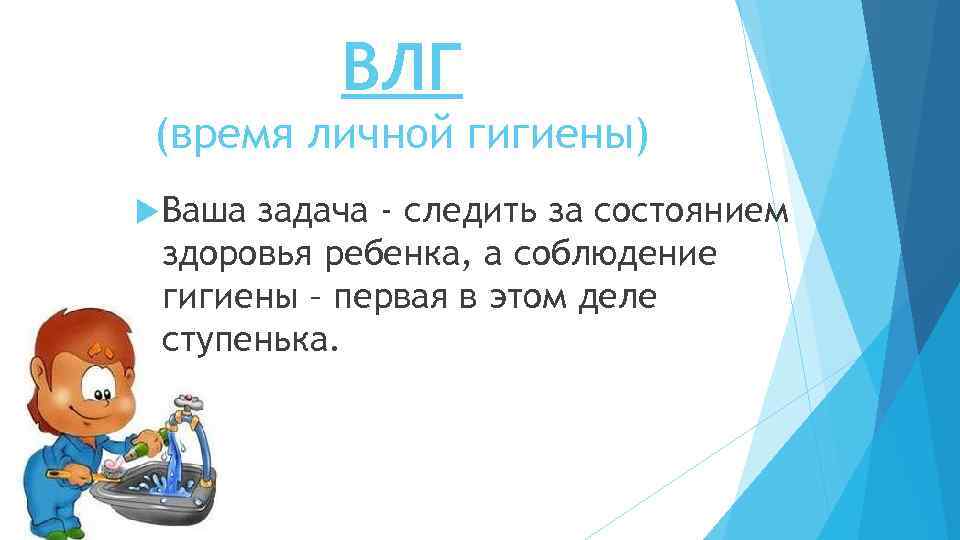 ВЛГ
(время личной гигиены)

Ваша задача - следить за состоянием здоровья ребенка, а соблюдение гигиены – первая в этом деле ступенька.